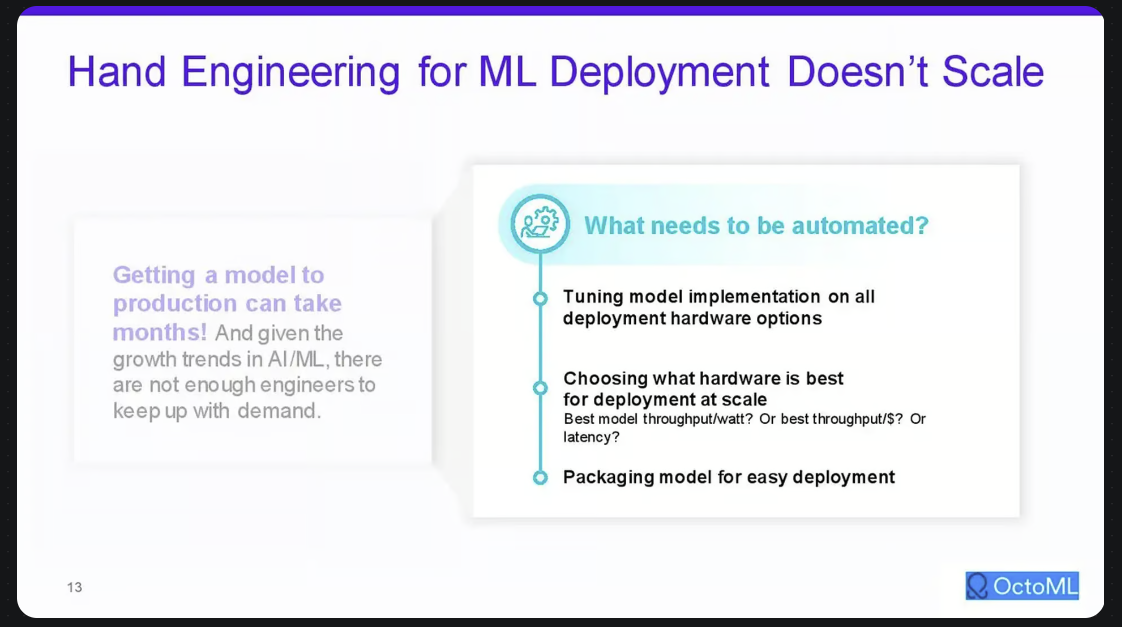 Hand Engineering for ML Deployment Doesn't Scale

Getting a model to production can take months! And given the growth trends in AI/ML, there are not enough engineers to keep up with demand.

What needs to be automated?

Tuning model implementation on all deployment hardware options

Choosing what hardware is best for deployment at scale
Best model throughput/watt? Or best throughput/$? Or latency?

Packaging model for easy deployment

13

OctoML